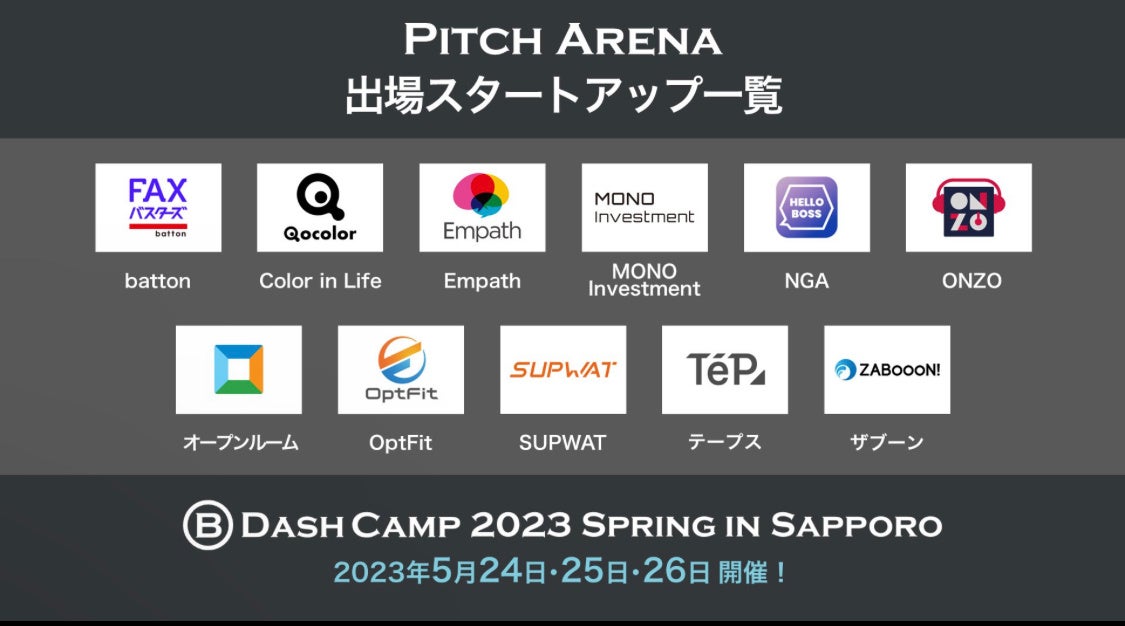 PITCH ARENA
出場スタートアップ一覧

FAX バスターズ batton

batton

Qocolor

Color in Life

Empath

Empath

MONO Investment

MONO Investment

HELLO BOSS

NGA

ON ZO

ONZO

オープンルーム

OptFit

OptFit

SUPWAT

SUPWAT

TéP

テープス

ZABOOON!

ザブーン

B DASH CAMP 2023 SPRING IN SAPPORO
2023年5月24日・25日・26日 開催！